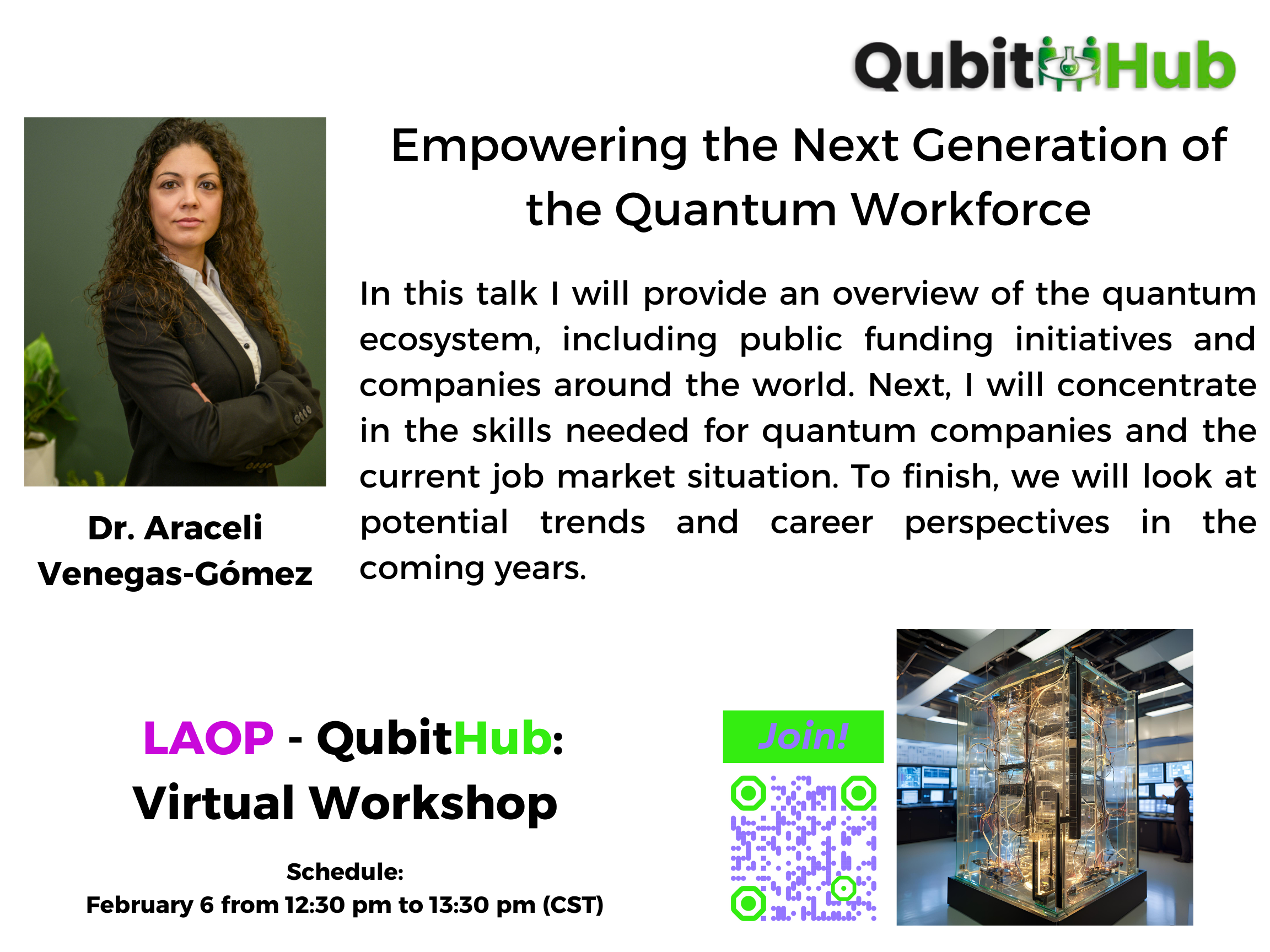 QubitHub

Empowering the Next Generation of the Quantum Workforce

Dr. Araceli Venegas-Gómez

In this talk I will provide an overview of the quantum ecosystem, including public funding initiatives and companies around the world. Next, I will concentrate in the skills needed for quantum companies and the current job market situation. To finish, we will look at potential trends and career perspectives in the coming years.

LAOP - QubitHub: Virtual Workshop

Schedule:
February 6 from 12:30 pm to 13:30 pm (CST)

Join!